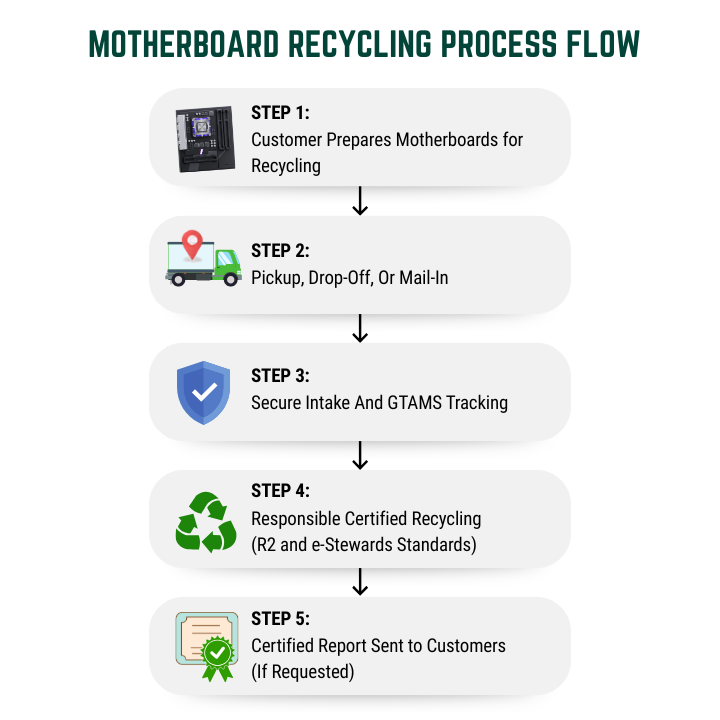 MOTHERBOARD RECYCLING PROCESS FLOW

STEP 1:
Customer Prepares Motherboards for Recycling

STEP 2:
Pickup, Drop-Off, Or Mail-In

STEP 3:
Secure Intake And GTAMS Tracking

STEP 4:
Responsible Certified Recycling (R2 and e-Stewards Standards)

STEP 5:
Certified Report Sent to Customers (If Requested)